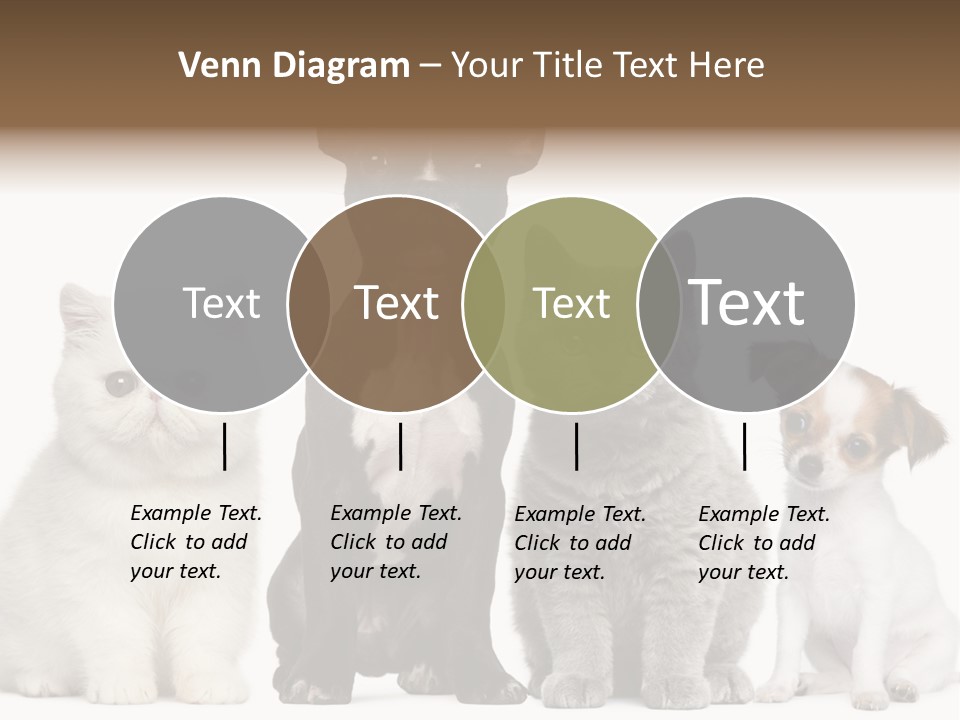 Venn Diagram – Your Title Text Here

Text

Text

Text

Text

Example Text. Click to add your text.

Example Text. Click to add your text.

Example Text. Click to add your text.

Example Text. Click to add your text.